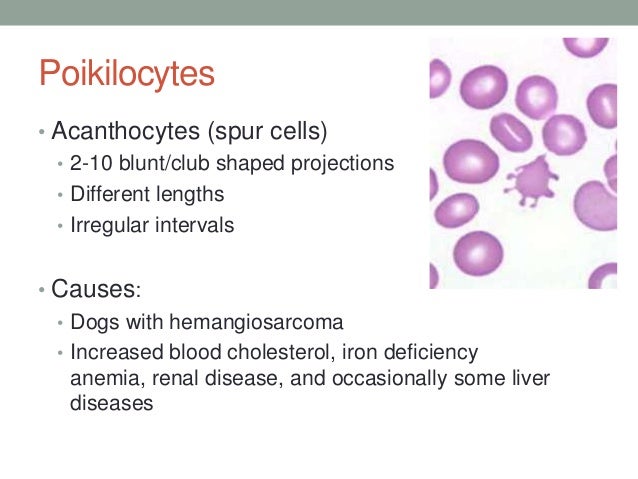 Poikilocytes

• Acanthocytes (spur cells)
  • 2-10 blunt/club shaped projections
  • Different lengths
  • Irregular intervals

• Causes:
  • Dogs with hemangiosarcoma
  • Increased blood cholesterol, iron deficiency anemia, renal disease, and occasionally some liver diseases